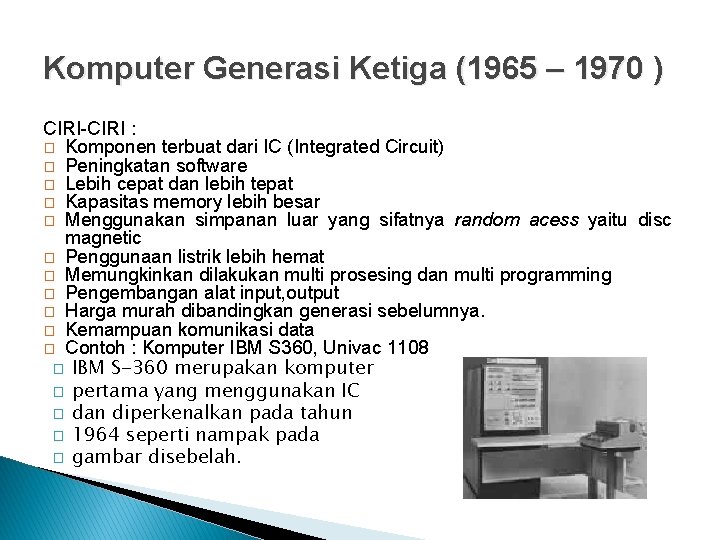 Komputer Generasi Ketiga (1965 – 1970 )

CIRI-CIRI :
□ Komponen terbuat dari IC (Integrated Circuit)
□ Peningkatan software
□ Lebih cepat dan lebih tepat
□ Kapasitas memory lebih besar
□ Menggunakan simpanan luar yang sifatnya random acess yaitu disc magnetic
□ Penggunaan listrik lebih hemat
□ Memungkinkan dilakukan multi prosesing dan multi programming
□ Pengembangan alat input,output
□ Harga murah dibandingkan generasi sebelumnya.
□ Kemampuan komunikasi data
□ Contoh : Komputer IBM S360, Univac 1108
□ IBM S-360 merupakan komputer
□ pertama yang menggunakan IC
□ dan diperkenalkan pada tahun
□ 1964 seperti nampak pada
□ gambar disebelah.